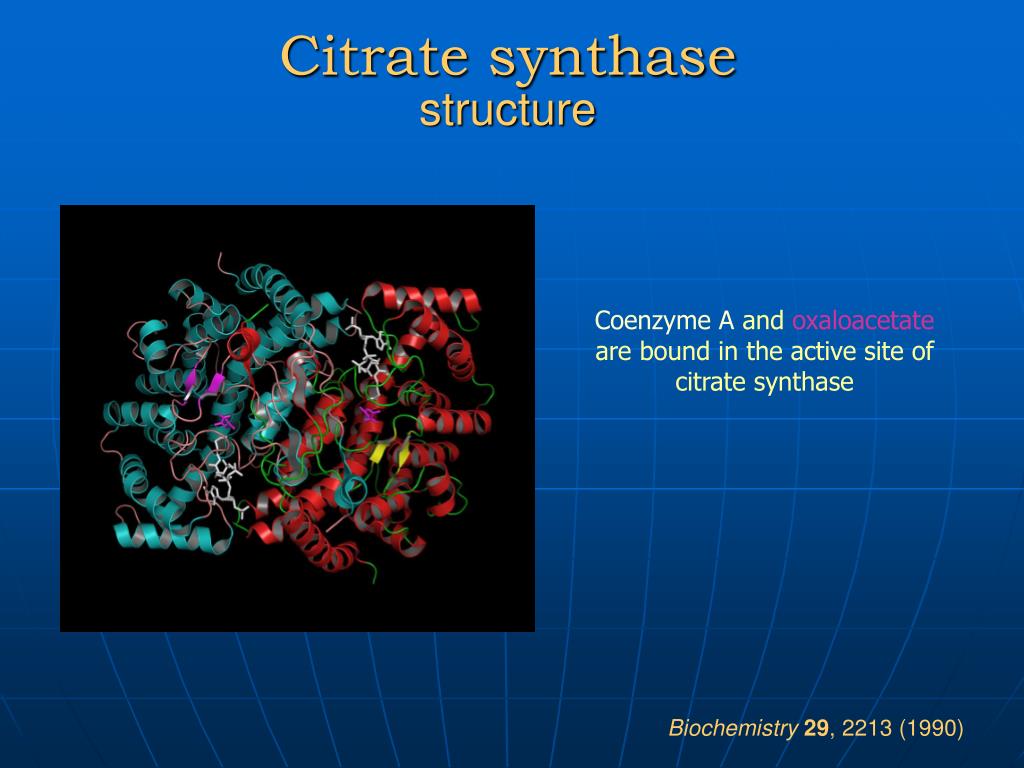 Citrate synthase
structure

Coenzyme A and oxaloacetate are bound in the active site of citrate synthase

Biochemistry 29, 2213 (1990)